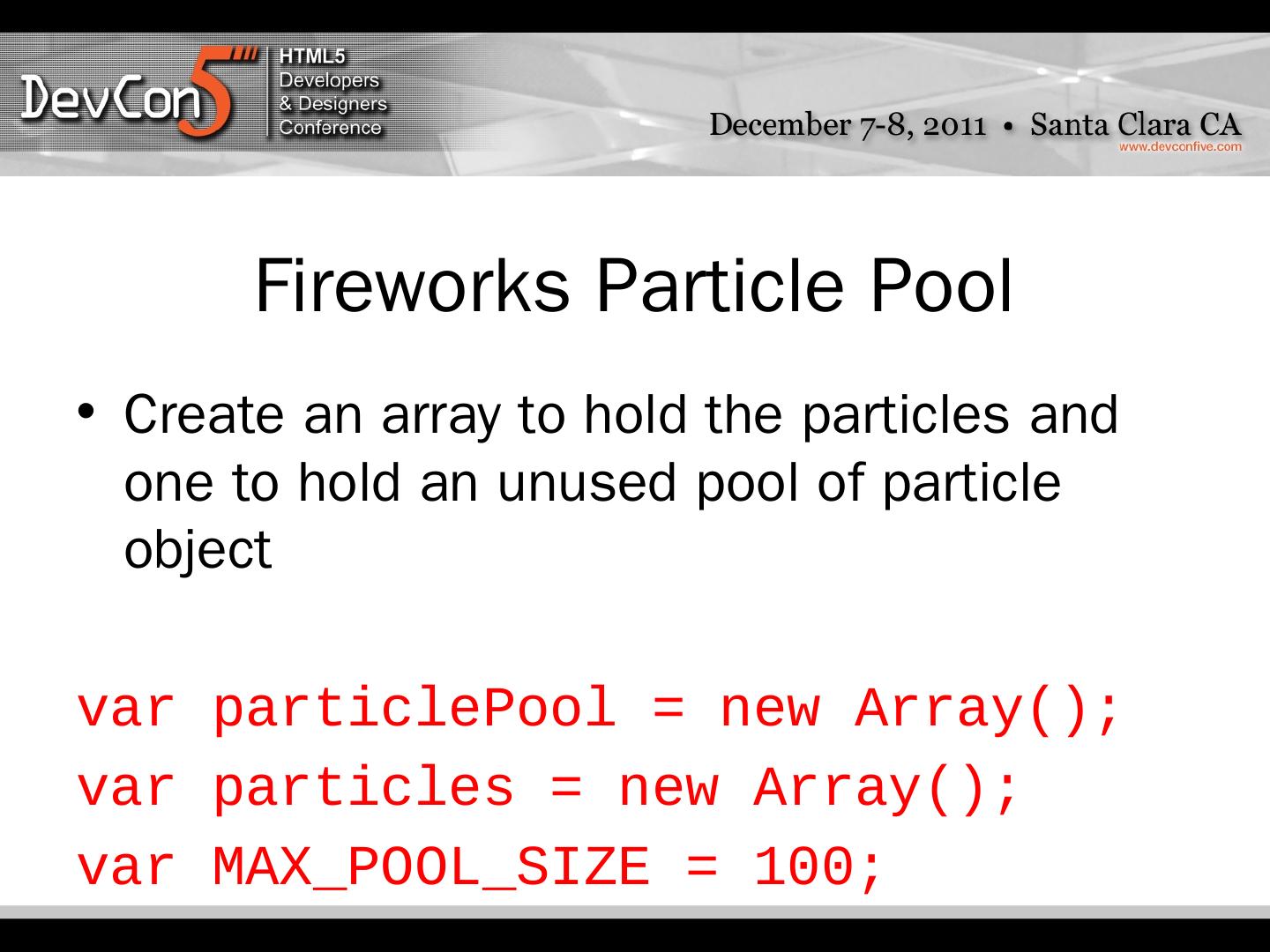 DevCon5

HTML5
Developers
& Designers
Conference

December 7-8, 2011 • Santa Clara CA
www.devconfive.com

Fireworks Particle Pool

• Create an array to hold the particles and one to hold an unused pool of particle object

var particlePool = new Array();
var particles = new Array();
var MAX_POOL_SIZE = 100;